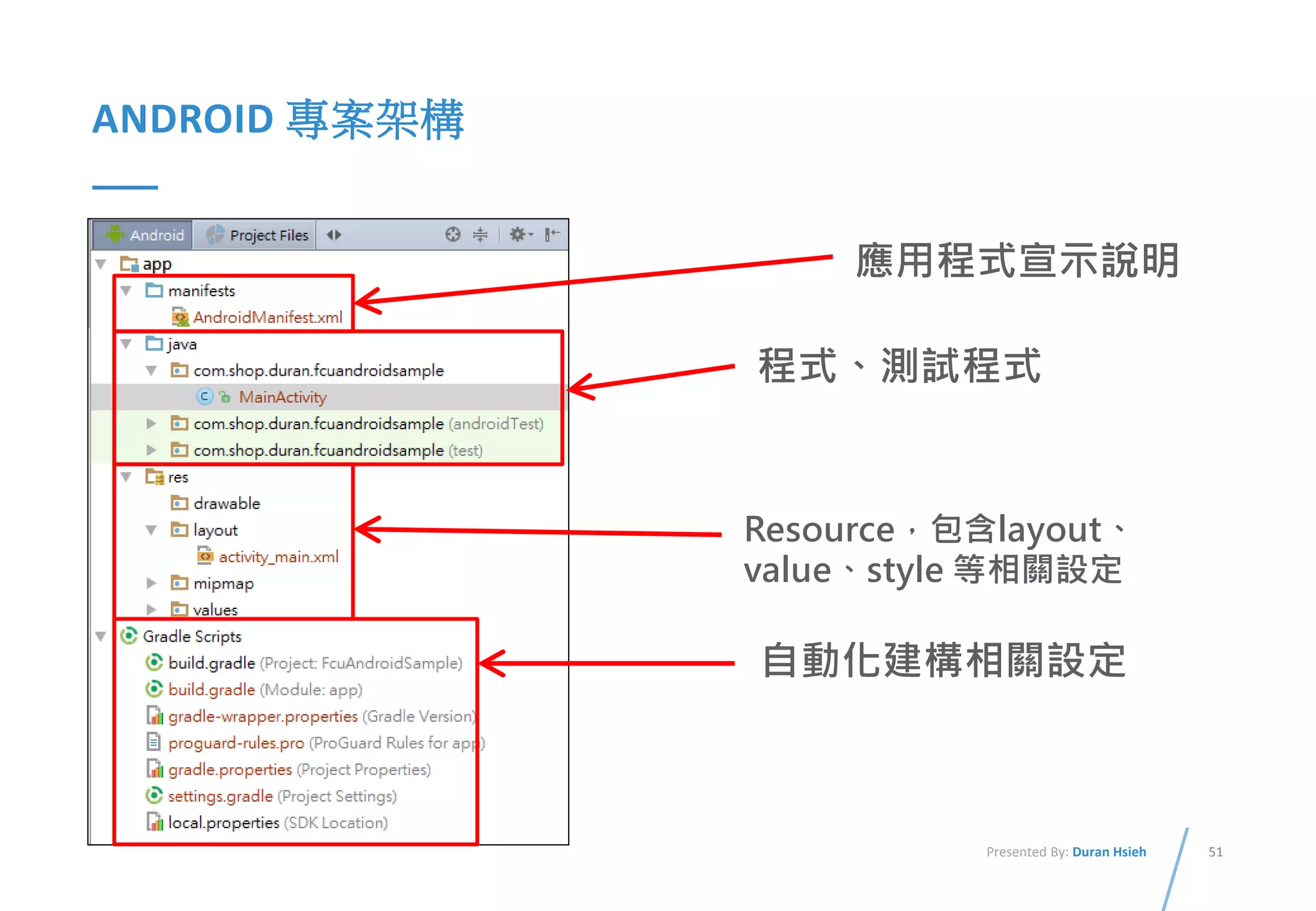 ANDROID 專案架構

Android Project Files

app
manifests
AndroidManifest.xml
java
com.shop.duran.fcuandroidsample
MainActivity
com.shop.duran.fcuandroidsample (androidTest)
com.shop.duran.fcuandroidsample (test)
res
drawable
layout
activity_main.xml
mipmap
values
Gradle Scripts
build.gradle (Project: FcuAndroidSample)
build.gradle (Module: app)
gradle-wrapper.properties (Gradle Version)
proguard-rules.pro (ProGuard Rules for app)
gradle.properties (Project Properties)
settings.gradle (Project Settings)
local.properties (SDK Location)

應用程式宣示說明

程式、測試程式

Resource，包含layout、value、style 等相關設定

自動化建構相關設定

Presented By: Duran Hsieh

51